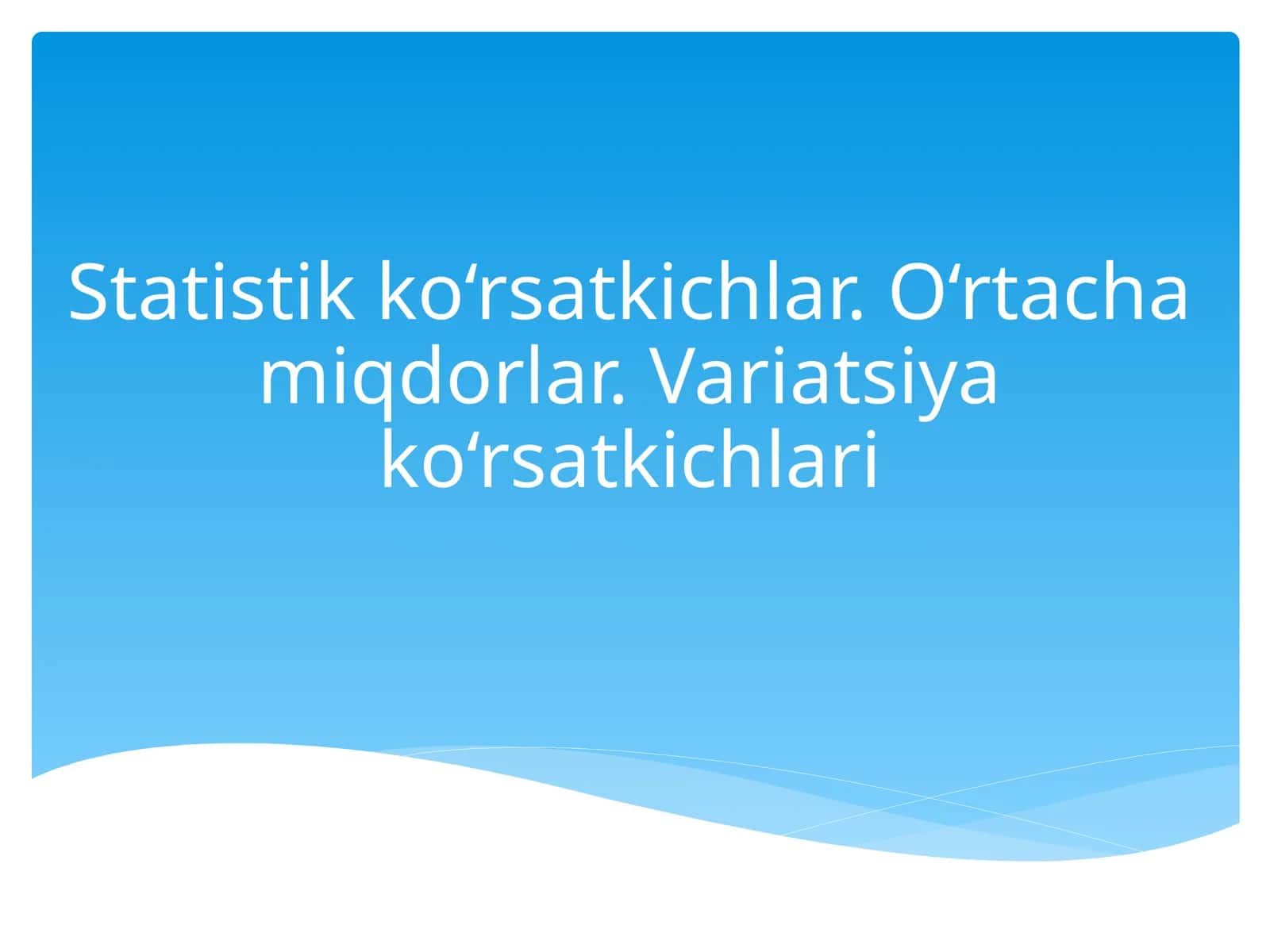 Statistik ko‘rsatkichlar. O‘rtacha miqdorlar. Variatsiya ko‘rsatkichlari